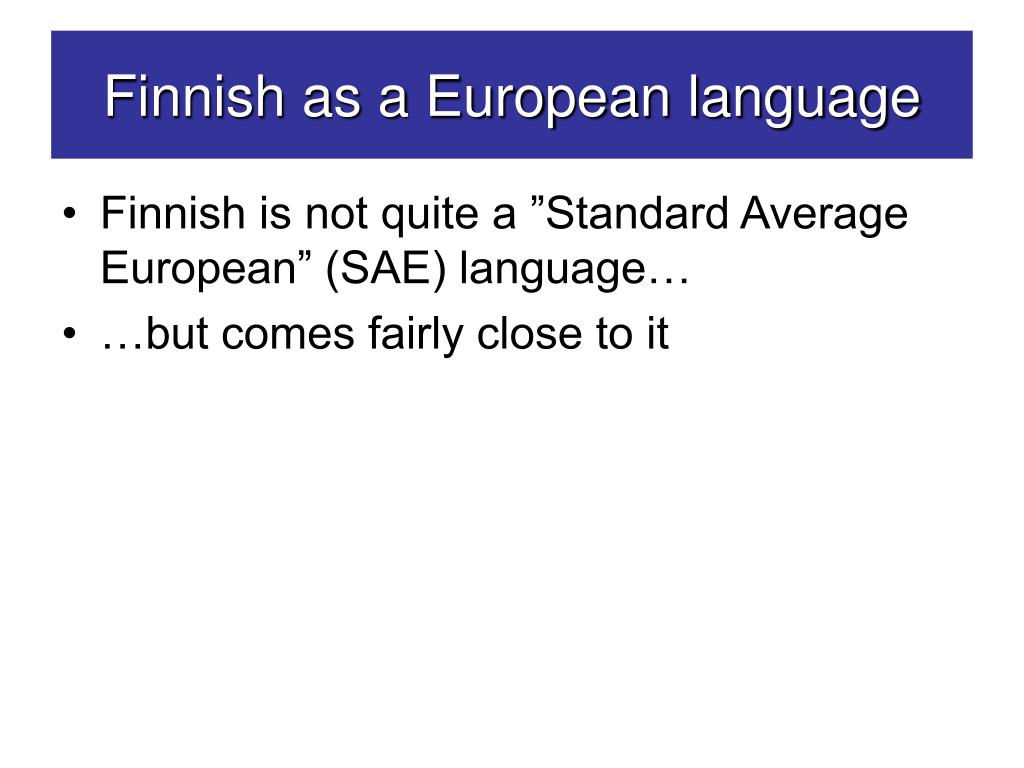 Finnish as a European language

• Finnish is not quite a ”Standard Average European” (SAE) language…
• …but comes fairly close to it